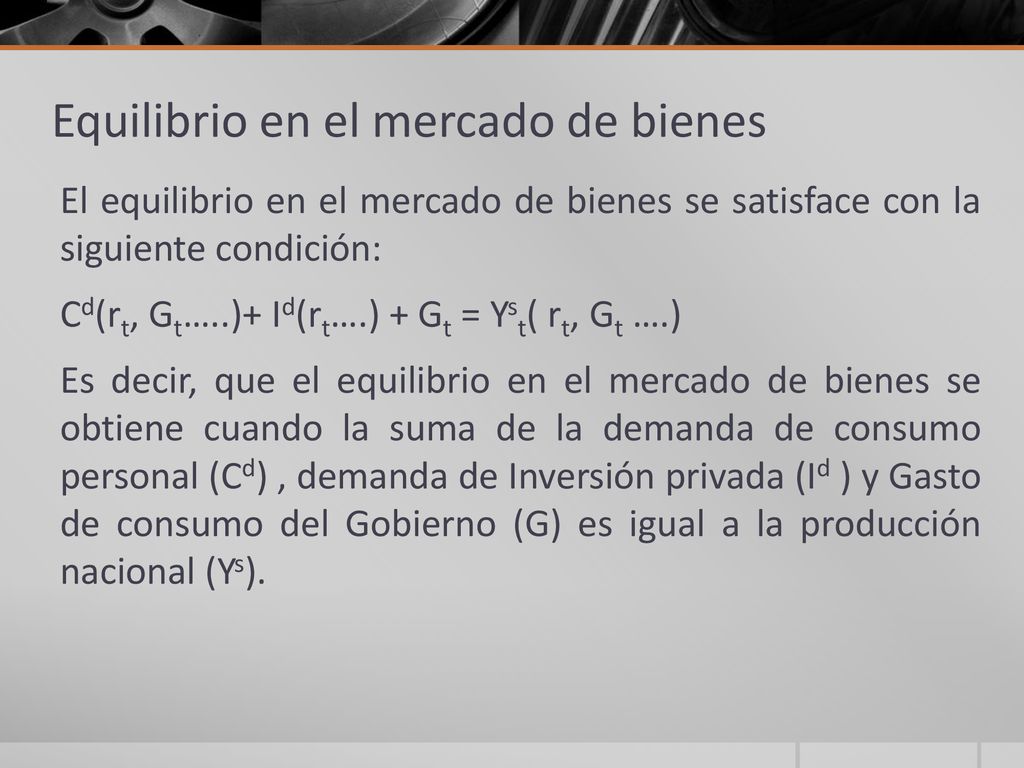 Equilibrio en el mercado de bienes

El equilibrio en el mercado de bienes se satisface con la siguiente condición:

$C^d(r_t, G_t.....)+ I^d(r_t....) + G_t = Y^s_t( r_t, G_t ....)$

Es decir, que el equilibrio en el mercado de bienes se obtiene cuando la suma de la demanda de consumo personal ($C^d$) , demanda de Inversión privada ($I^d$ ) y Gasto de consumo del Gobierno (G) es igual a la producción nacional ($Y^s$).